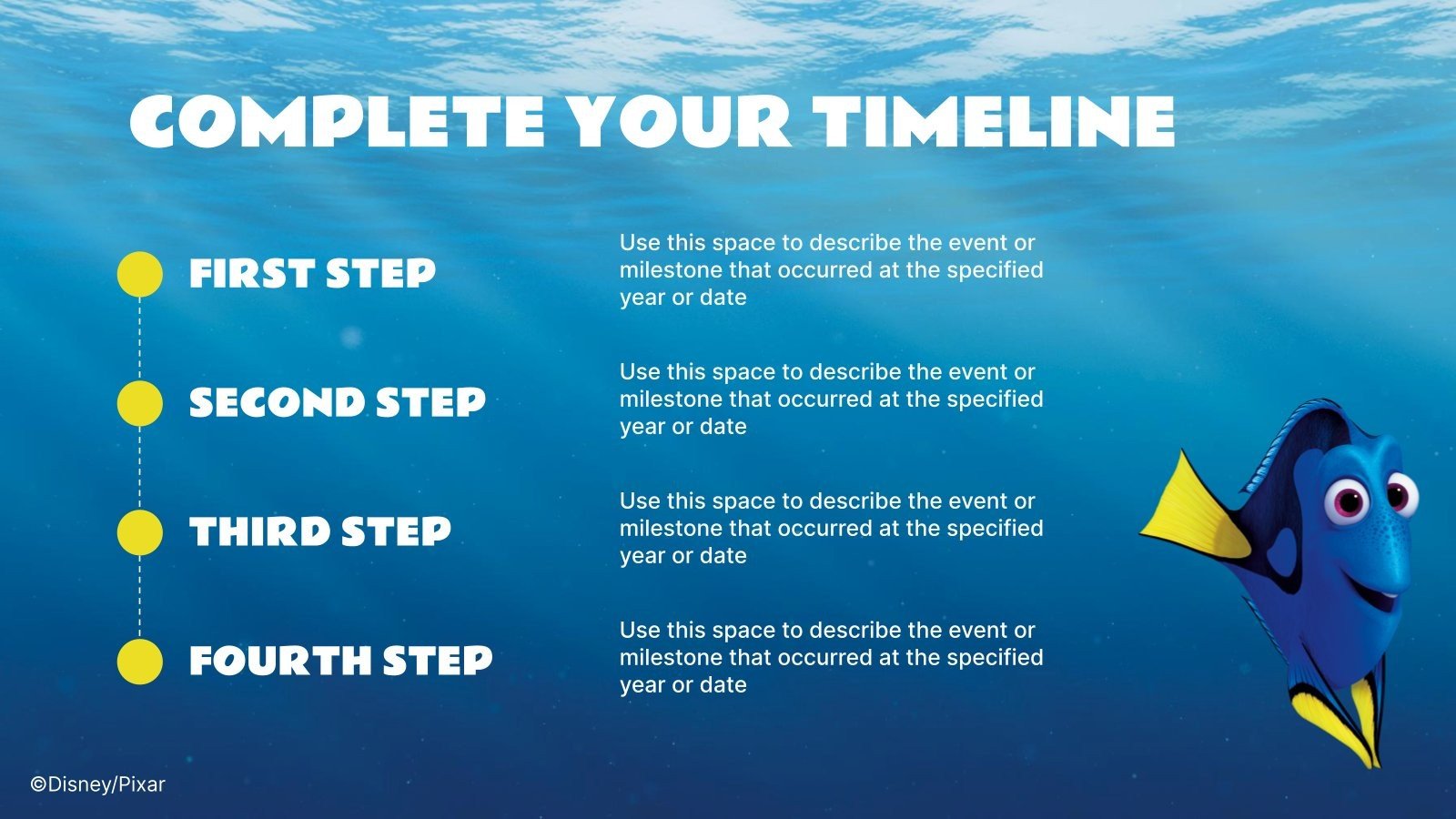 COMPLETE YOUR TIMELINE

FIRST STEP

Use this space to describe the event or milestone that occurred at the specified year or date

SECOND STEP

Use this space to describe the event or milestone that occurred at the specified year or date

THIRD STEP

Use this space to describe the event or milestone that occurred at the specified year or date

FOURTH STEP

Use this space to describe the event or milestone that occurred at the specified year or date

©Disney/Pixar